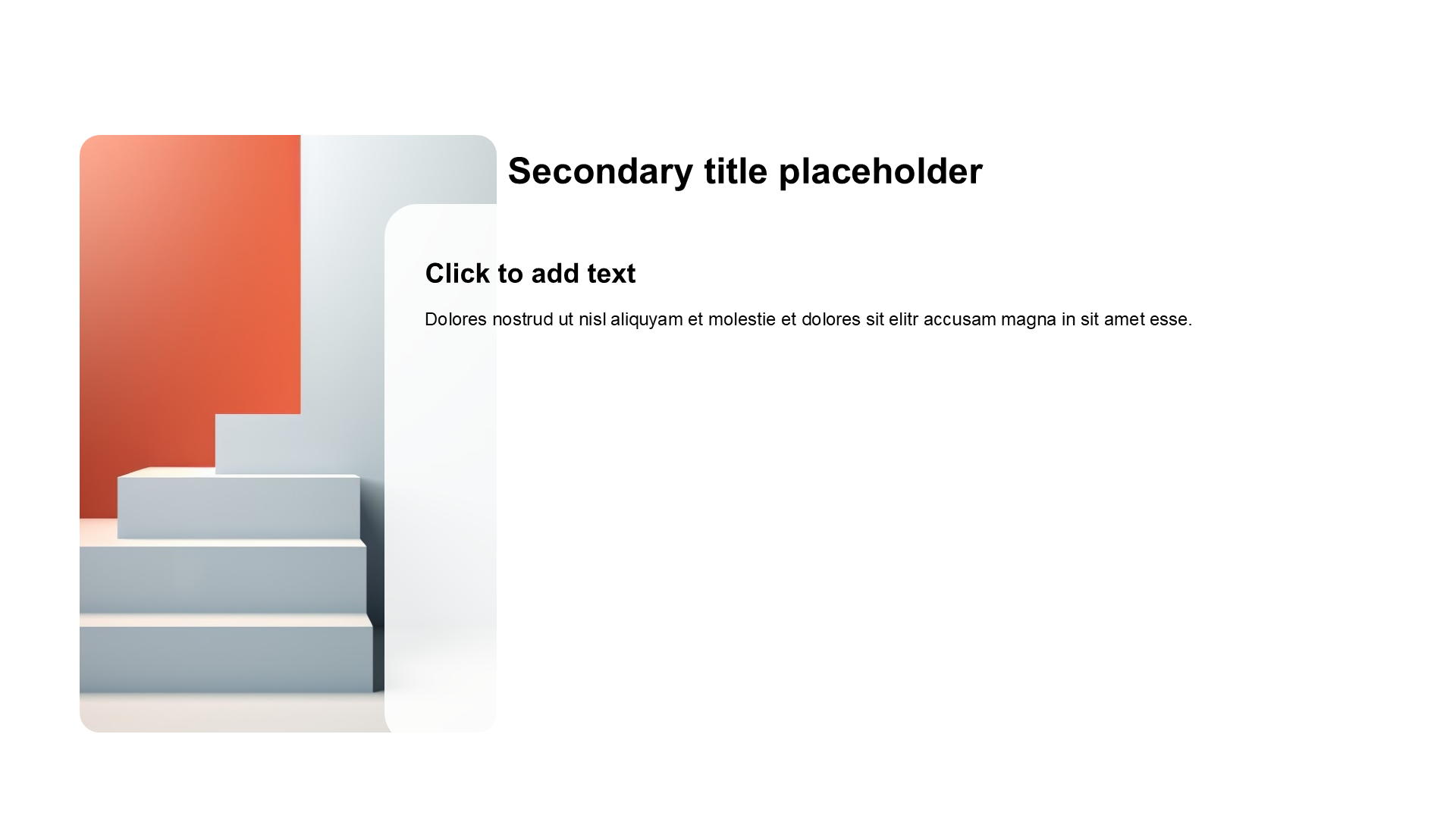 Secondary title placeholder

Click to add text

Dolores nostrud ut nisl aliquyam et molestie et dolores sit elitr accusam magna in sit amet esse.